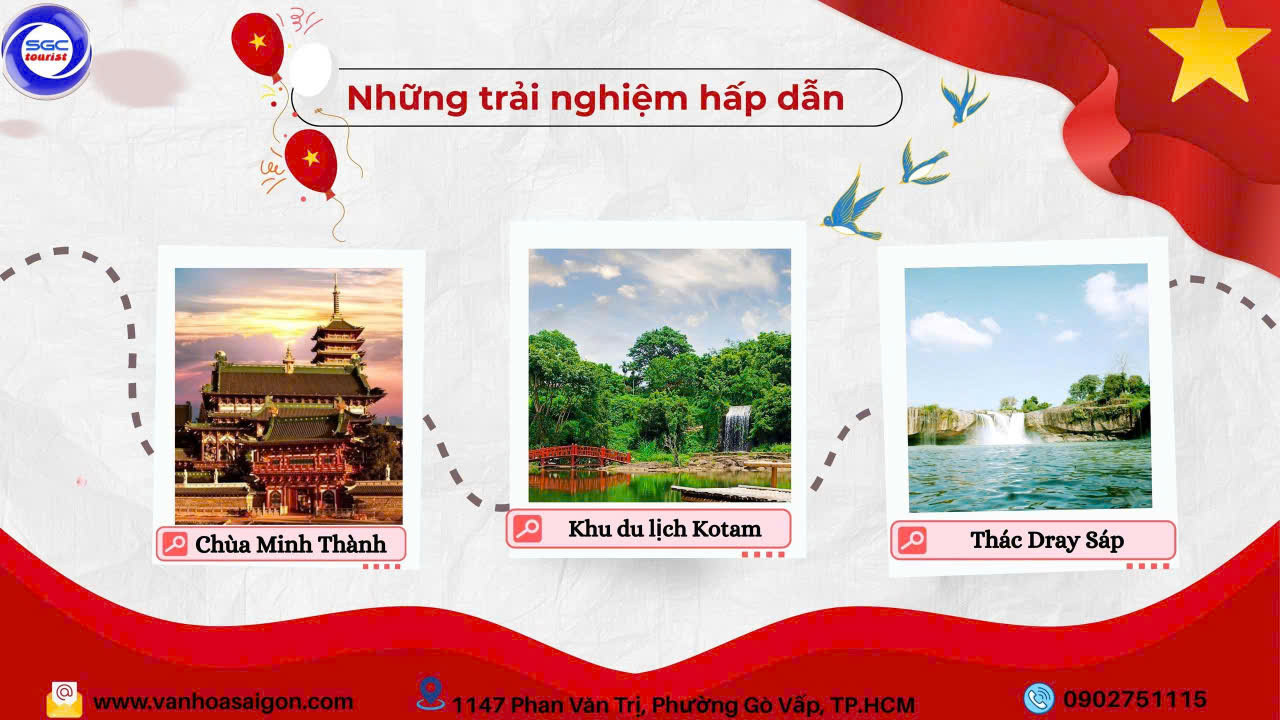 SGC tourist

Những trải nghiệm hấp dẫn

Chùa Minh Thành

Khu du lịch Kotam

Thác Dray Sáp

www.vanhoasaigon.com
1147 Phan Văn Trị, Phường Gò Vấp, TP.HCM
0902751115